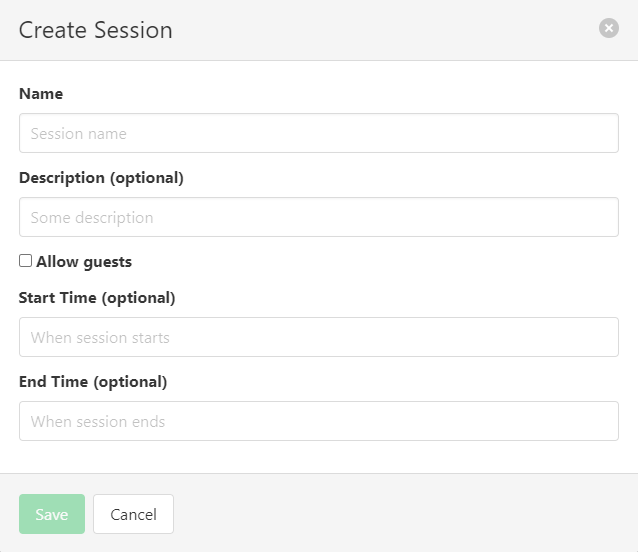 Create Session

Name

Session name

Description (optional)

Some description

Allow guests

Start Time (optional)

When session starts

End Time (optional)

When session ends

Save Cancel